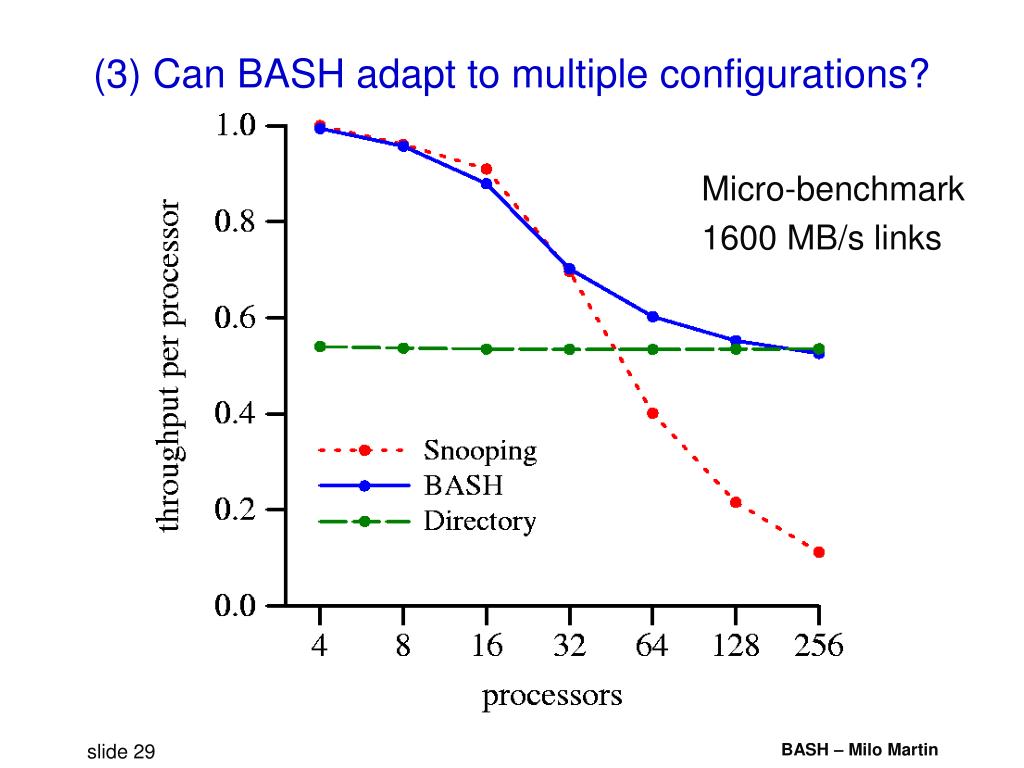 (3) Can BASH adapt to multiple configurations?

Micro-benchmark
1600 MB/s links

throughput per processor

1.0
0.8
0.6
0.4
0.2
0.0

Snooping
BASH
Directory

4 8 16 32 64 128 256

processors

slide 29

BASH – Milo Martin